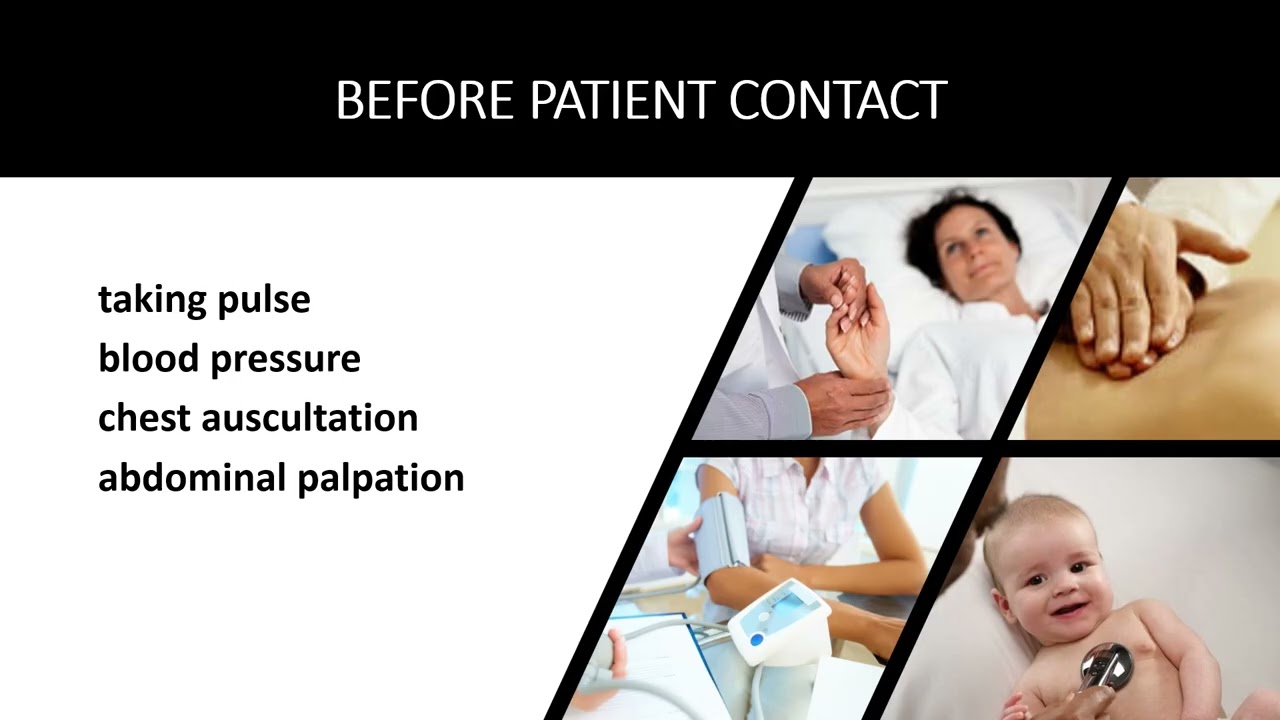 BEFORE PATIENT CONTACT

taking pulse
blood pressure
chest auscultation
abdominal palpation